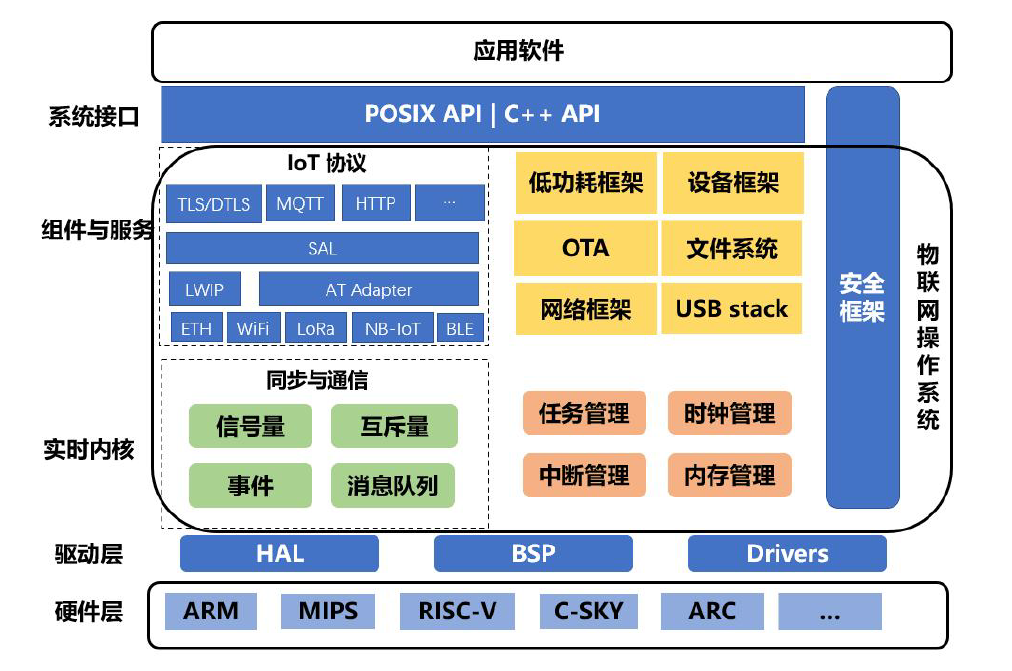 应用软件

系统接口

POSIX API | C++ API

组件与服务

IoT 协议

TLS/DTLS MQTT HTTP ...

SAL

LWIP AT Adapter

ETH WiFi LoRa NB-IoT BLE

低功耗框架 设备框架

OTA 文件系统

网络框架 USB stack

安全框架

物联网操作系统

实时内核

同步与通信

信号量 互斥量

事件 消息队列

任务管理 时钟管理

中断管理 内存管理

驱动层

HAL BSP Drivers

硬件层

ARM MIPS RISC-V C-SKY ARC ...